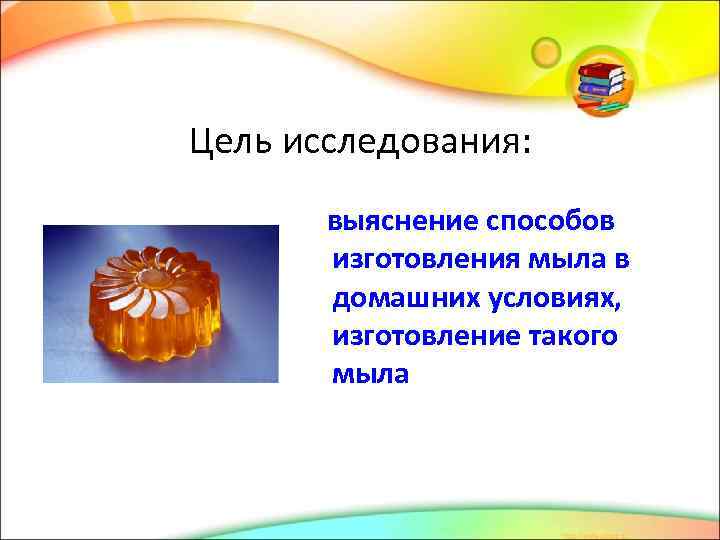 Цель исследования:

выяснение способов изготовления мыла в домашних условиях, изготовление такого мыла